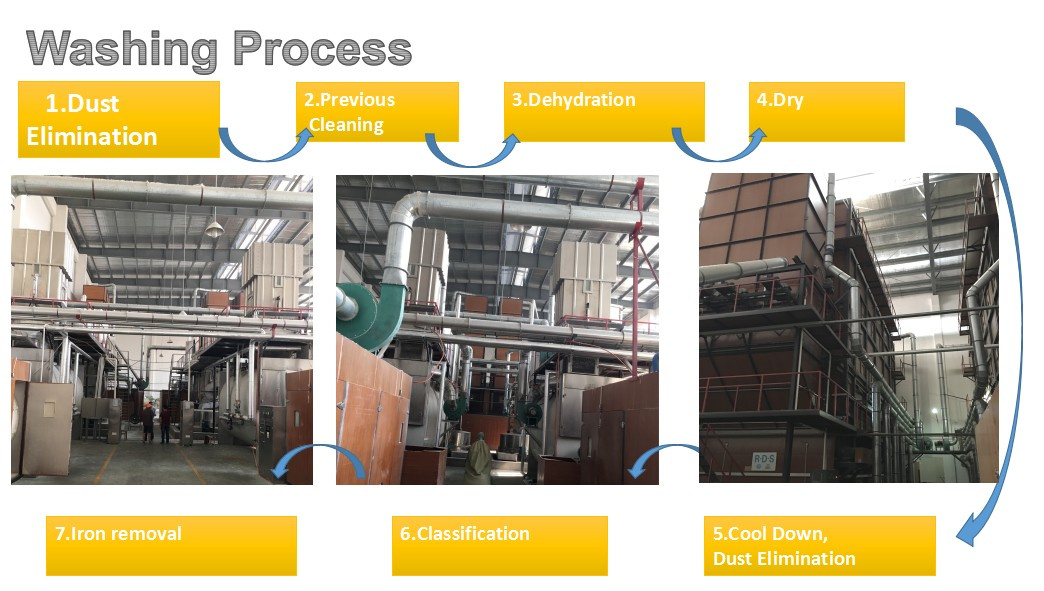 Washing Process

1.Dust Elimination

2.Previous Cleaning

3.Dehydration

4.Dry

R·D·S

7.Iron removal

6.Classification

5.Cool Down, Dust Elimination